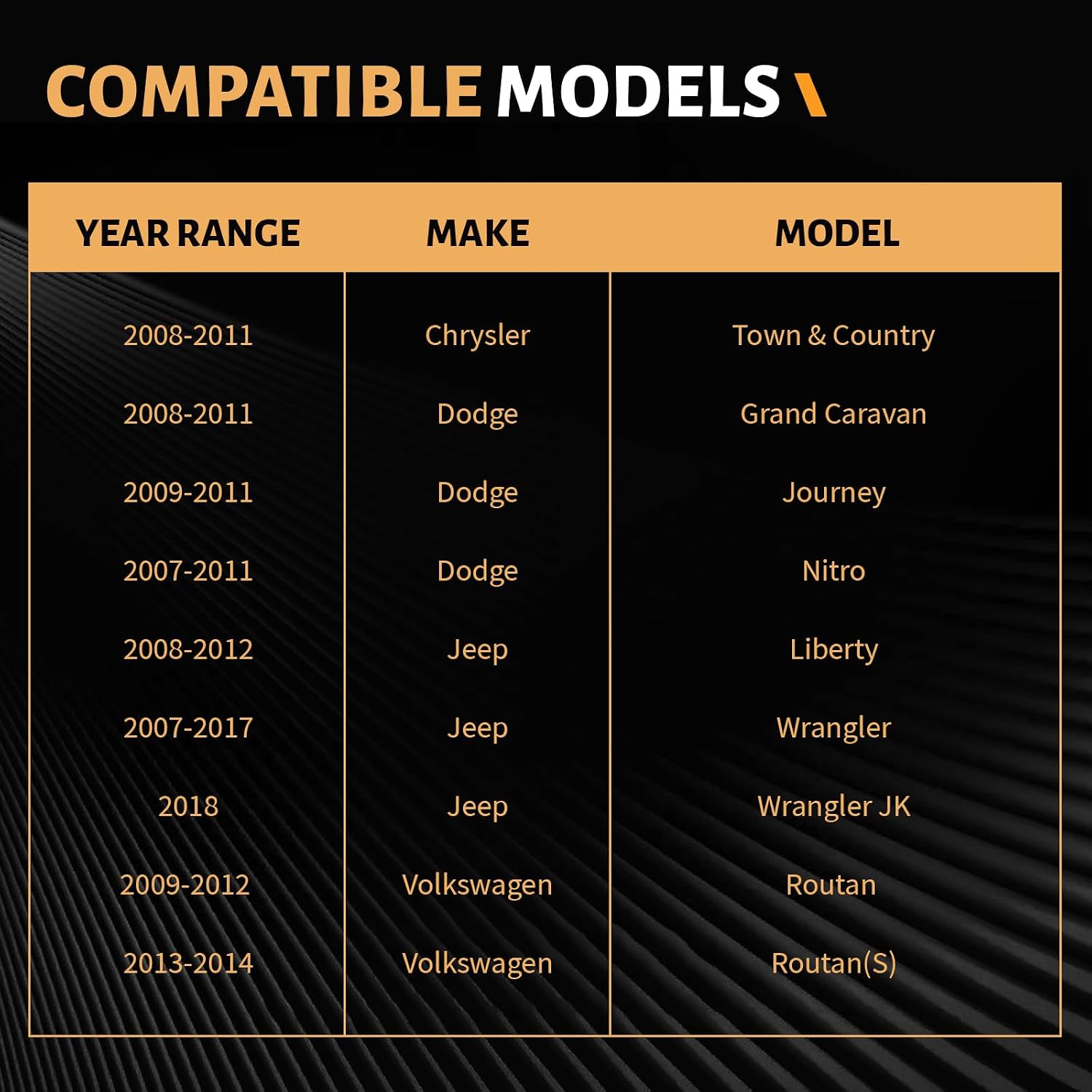 COMPATIBLE MODELS

| YEAR RANGE | MAKE | MODEL |
|---|---|---|
| 2008-2011 | Chrysler | Town & Country |
| 2008-2011 | Dodge | Grand Caravan |
| 2009-2011 | Dodge | Journey |
| 2007-2011 | Dodge | Nitro |
| 2008-2012 | Jeep | Liberty |
| 2007-2017 | Jeep | Wrangler |
| 2018 | Jeep | Wrangler JK |
| 2009-2012 | Volkswagen | Routan |
| 2013-2014 | Volkswagen | Routan(S) |